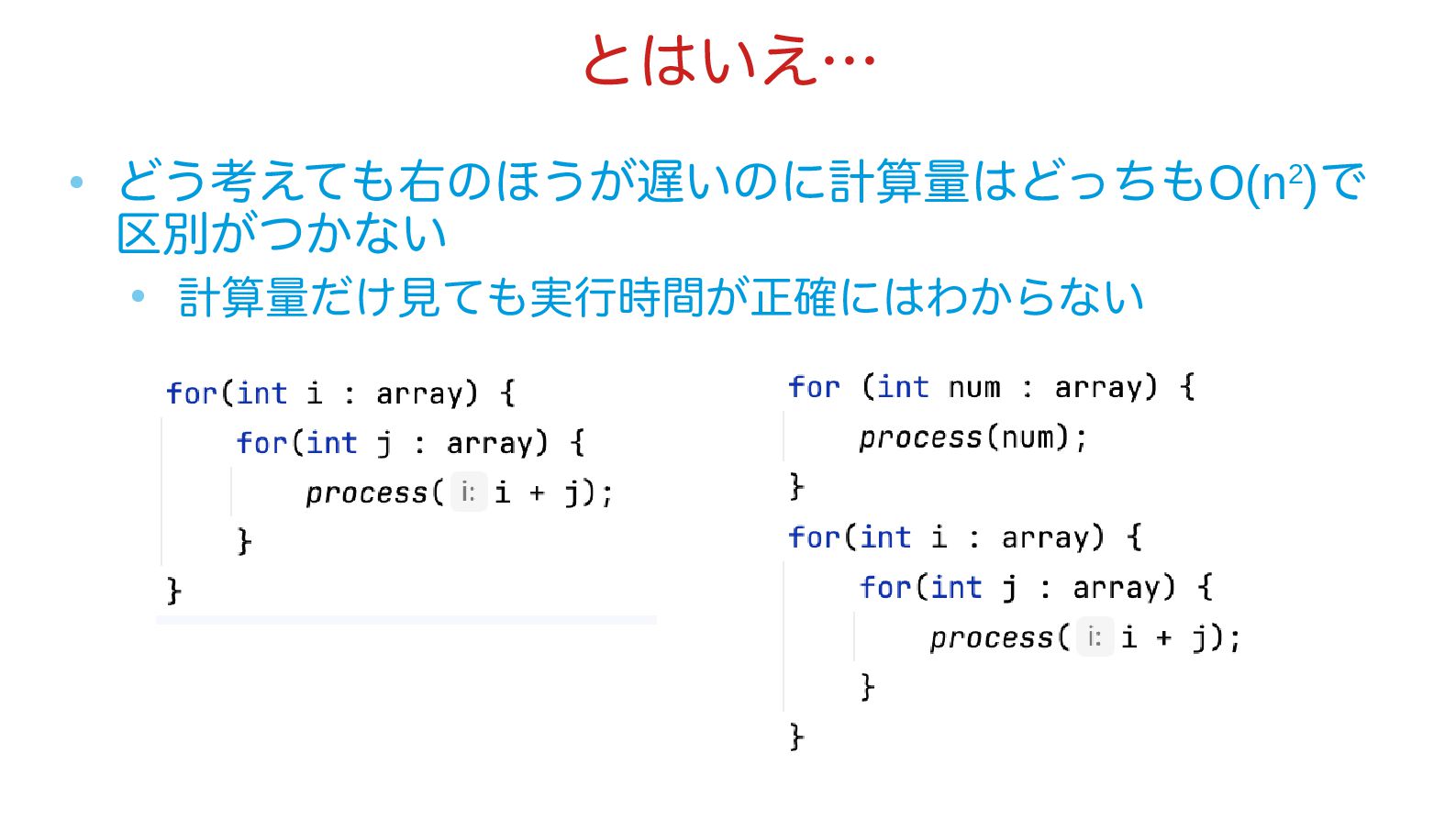 とはいえ…

• どう考えても右のほうが遅いのに計算量はどっちも$O(n^2)$で区別がつかない
 • 計算量だけ見ても実行時間が正確にはわからない

for(int i : array) {
    for(int j : array) {
        process( i: i + j);
    }
}

for (int num : array) {
    process(num);
}
for(int i : array) {
    for(int j : array) {
        process( i: i + j);
    }
}